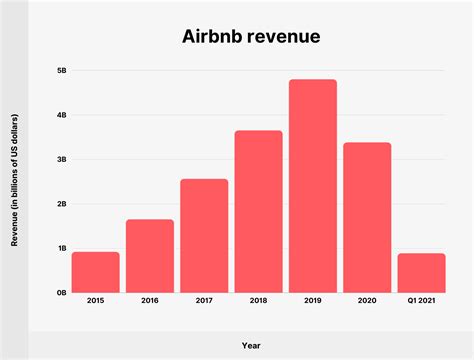 Airbnb revenue

Revenue (in billions of US dollars)

5B
4B
3B
2B
1B
0B

2015
2016
2017
2018
2019
2020
Q1 2021

Year